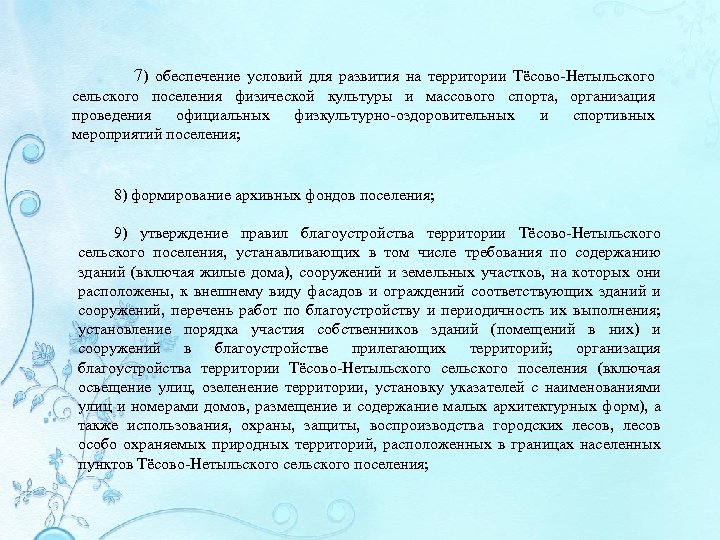 7) обеспечение условий для развития на территории Тёсово-Нетыльского сельского поселения физической культуры и массового спорта, организация проведения официальных физкультурно-оздоровительных и спортивных мероприятий поселения;

8) формирование архивных фондов поселения;

9) утверждение правил благоустройства территории Тёсово-Нетыльского сельского поселения, устанавливающих в том числе требования по содержанию зданий (включая жилые дома), сооружений и земельных участков, на которых они расположены, к внешнему виду фасадов и ограждений соответствующих зданий и сооружений, перечень работ по благоустройству и периодичность их выполнения; установление порядка участия собственников зданий (помещений в них) и сооружений в благоустройстве прилегающих территорий; организация благоустройства территории Тёсово-Нетыльского сельского поселения (включая освещение улиц, озеленение территории, установку указателей с наименованиями улиц и номерами домов, размещение и содержание малых архитектурных форм), а также использования, охраны, защиты, воспроизводства городских лесов, лесов особо охраняемых природных территорий, расположенных в границах населенных пунктов Тёсово-Нетыльского сельского поселения;